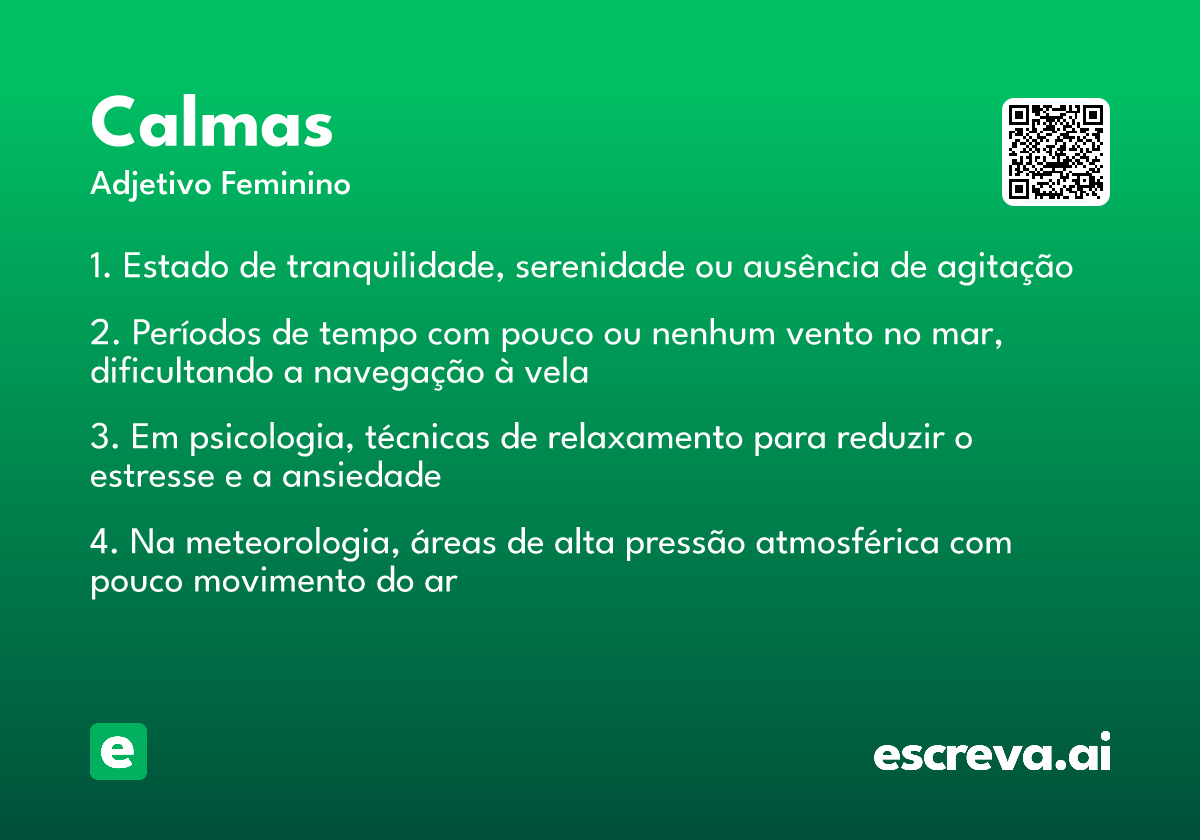 Calmas
Adjetivo Feminino

1. Estado de tranquilidade, serenidade ou ausência de agitação

2. Períodos de tempo com pouco ou nenhum vento no mar, dificultando a navegação à vela

3. Em psicologia, técnicas de relaxamento para reduzir o estresse e a ansiedade

4. Na meteorologia, áreas de alta pressão atmosférica com pouco movimento do ar

e

escreva.ai